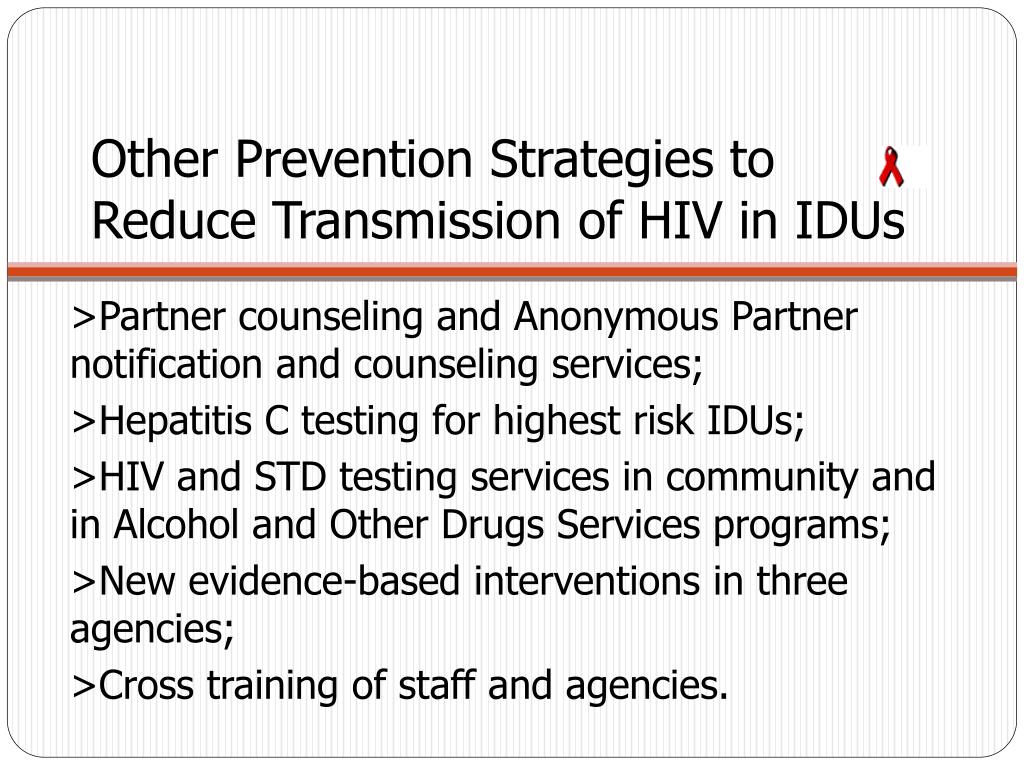 Other Prevention Strategies to Reduce Transmission of HIV in IDUs

>Partner counseling and Anonymous Partner notification and counseling services;

>Hepatitis C testing for highest risk IDUs;

>HIV and STD testing services in community and in Alcohol and Other Drugs Services programs;

>New evidence-based interventions in three agencies;

>Cross training of staff and agencies.